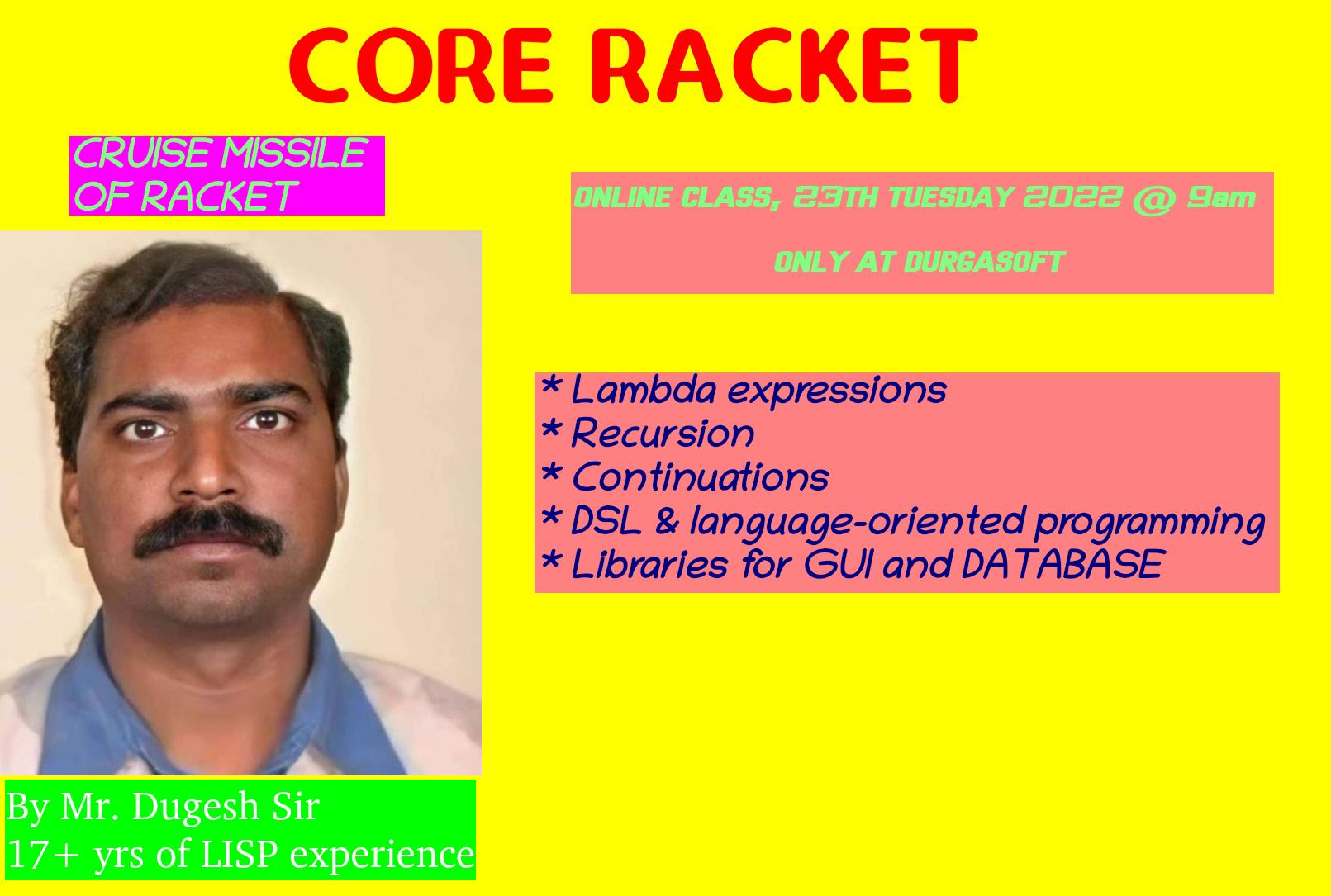 CORE RACKET

CRUISE MISSILE OF RACKET

ONLINE CLASS, 23TH TUESDAY 2022 @ 9am

ONLY AT DURGASOFT

* Lambda expressions
* Recursion
* Continuations
* DSL & language-oriented programming
* Libraries for GUI and DATABASE

By Mr. Dugesh Sir
17+ yrs of LISP experience